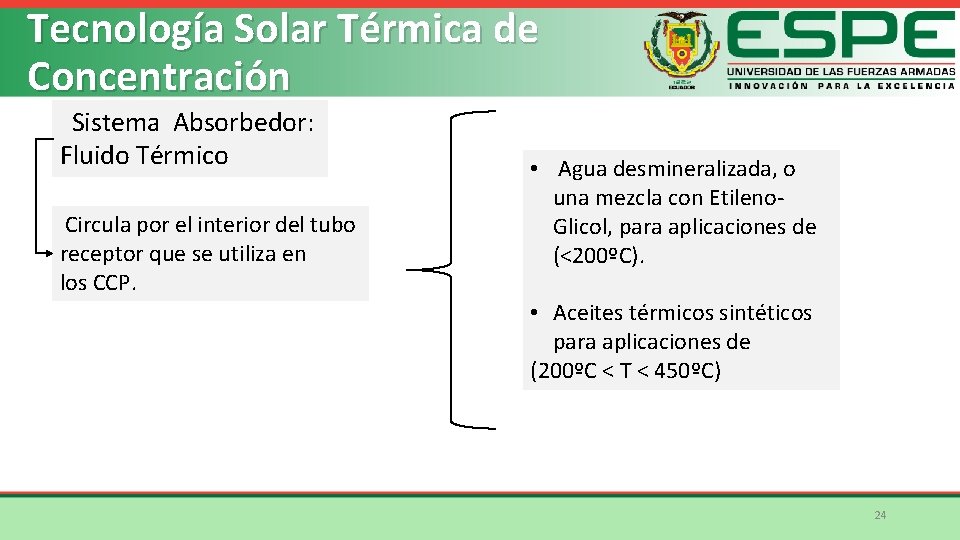 Tecnología Solar Térmica de Concentración

ESPE
UNIVERSIDAD DE LAS FUERZAS ARMADAS
INNOVACIÓN PARA LA EXCELENCIA

Sistema Absorbedor: Fluido Térmico

Circula por el interior del tubo receptor que se utiliza en los CCP.

• Agua desmineralizada, o una mezcla con Etileno-Glicol, para aplicaciones de (<200ºC).

• Aceites térmicos sintéticos para aplicaciones de (200ºC < T < 450ºC)

24